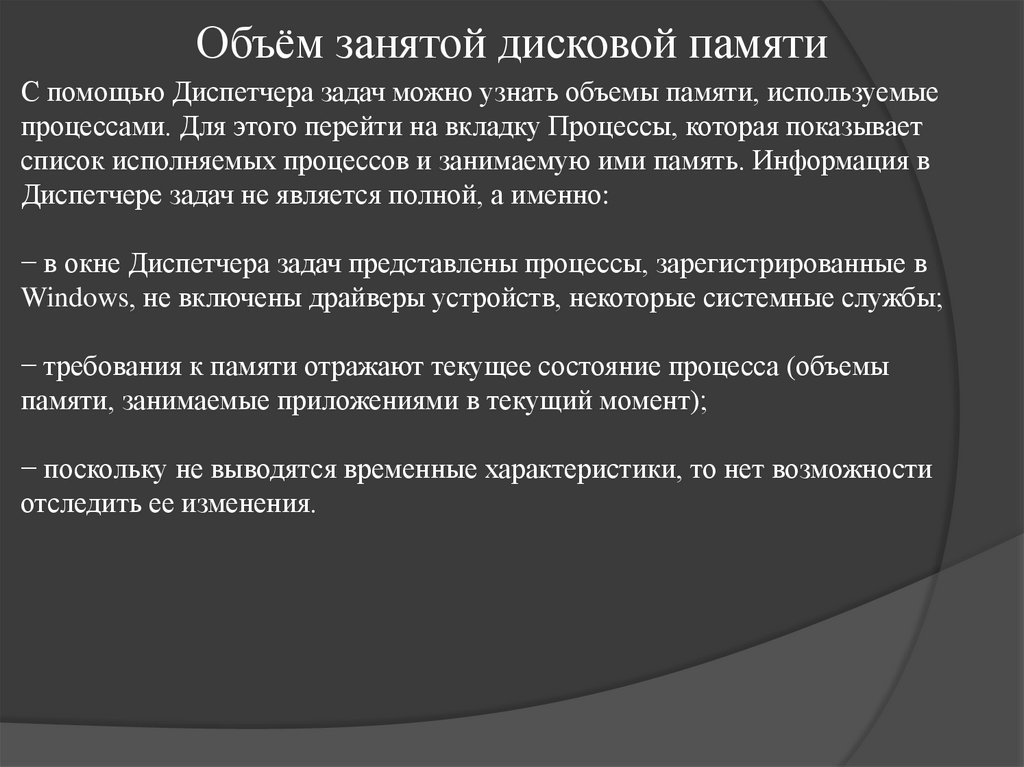 Объём занятой дисковой памяти

С помощью Диспетчера задач можно узнать объемы памяти, используемые процессами. Для этого перейти на вкладку Процессы, которая показывает список исполняемых процессов и занимаемую ими память. Информация в Диспетчере задач не является полной, а именно:

− в окне Диспетчера задач представлены процессы, зарегистрированные в Windows, не включены драйверы устройств, некоторые системные службы;

− требования к памяти отражают текущее состояние процесса (объемы памяти, занимаемые приложениями в текущий момент);

− поскольку не выводятся временные характеристики, то нет возможности отследить ее изменения.